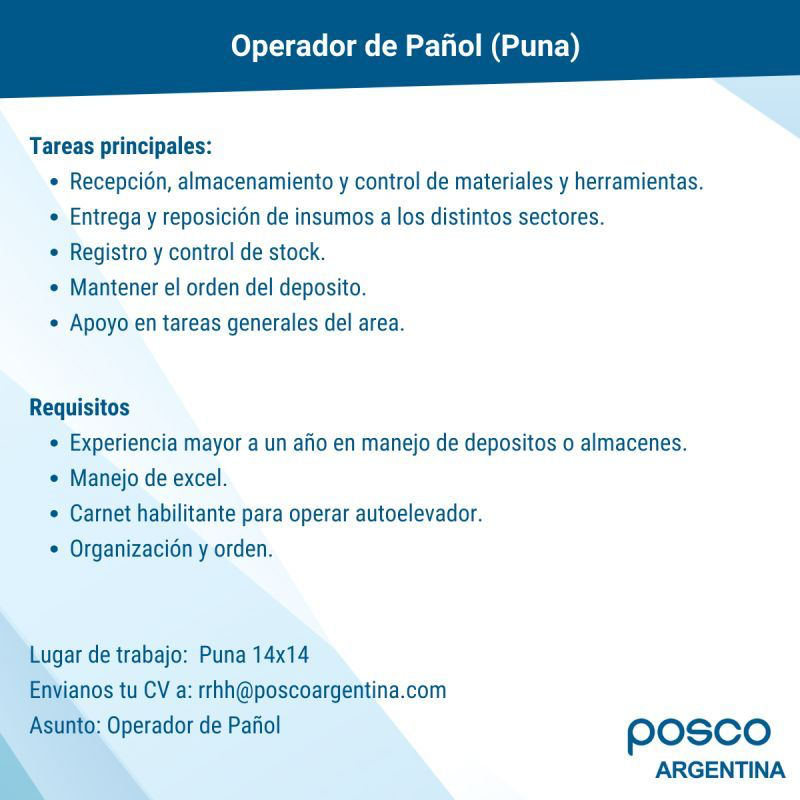 Operador de Pañol (Puna)

Tareas principales:
• Recepción, almacenamiento y control de materiales y herramientas.
• Entrega y reposición de insumos a los distintos sectores.
• Registro y control de stock.
• Mantener el orden del deposito.
• Apoyo en tareas generales del area.

Requisitos
• Experiencia mayor a un año en manejo de depositos o almacenes.
• Manejo de excel.
• Carnet habilitante para operar autoelevador.
• Organización y orden.

Lugar de trabajo: Puna 14x14
Envianos tu CV a: rrhh@poscoargentina.com
Asunto: Operador de Pañol

posco
ARGENTINA